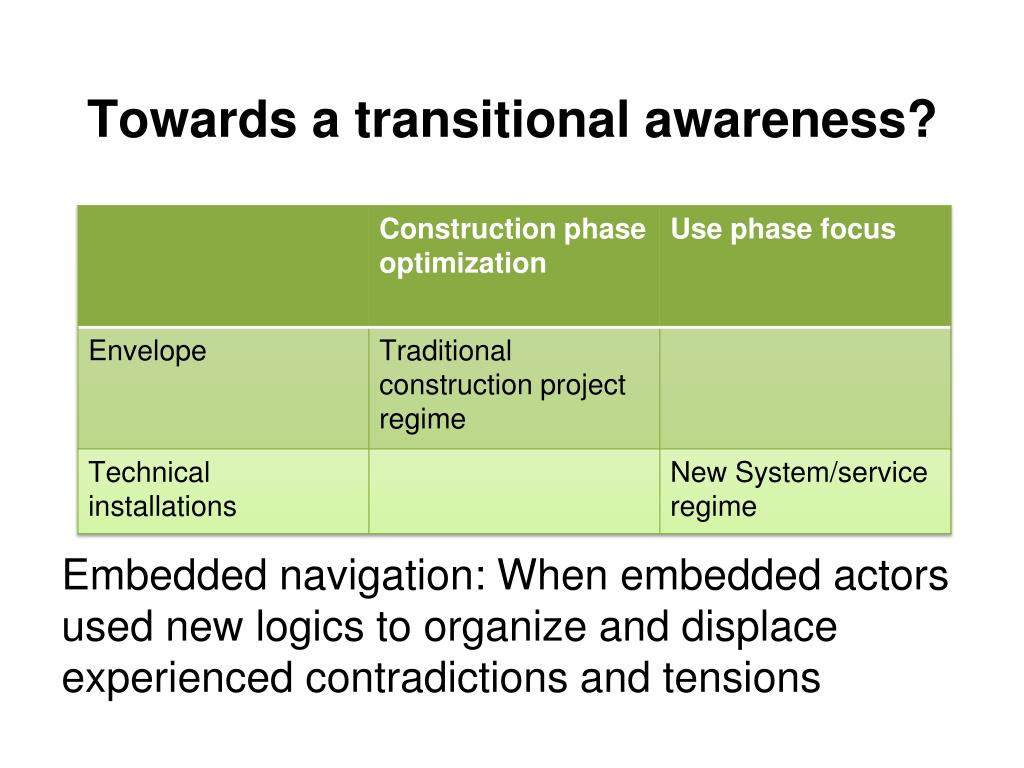 Towards a transitional awareness?

| | Construction phase optimization | Use phase focus |
|---|---|---|
| Envelope | Traditional construction project regime | |
| Technical installations | | New System/service regime |

Embedded navigation: When embedded actors used new logics to organize and displace experienced contradictions and tensions